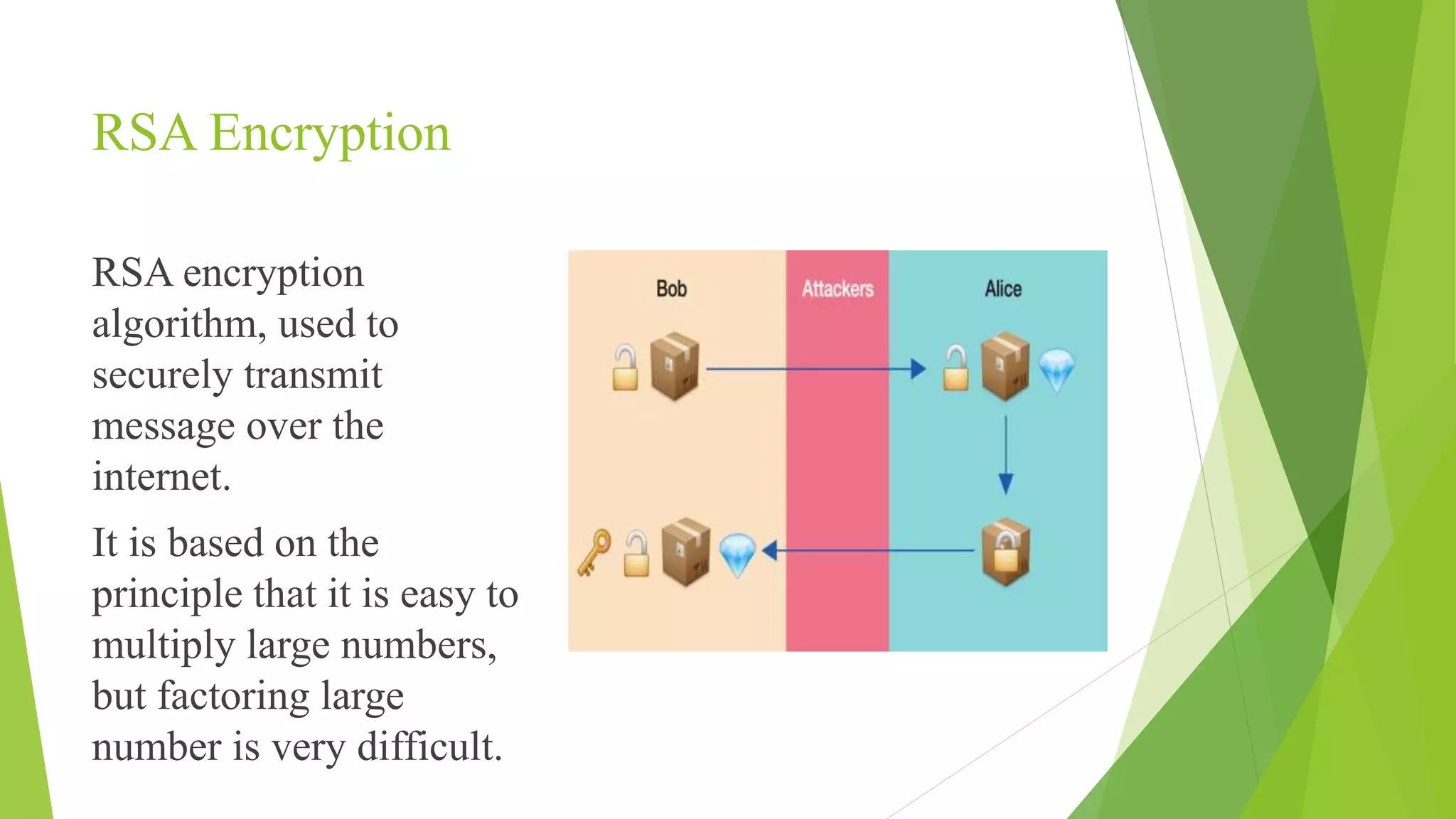 RSA Encryption

RSA encryption algorithm, used to securely transmit message over the internet.

It is based on the principle that it is easy to multiply large numbers, but factoring large number is very difficult.

Bob

Attackers

Alice